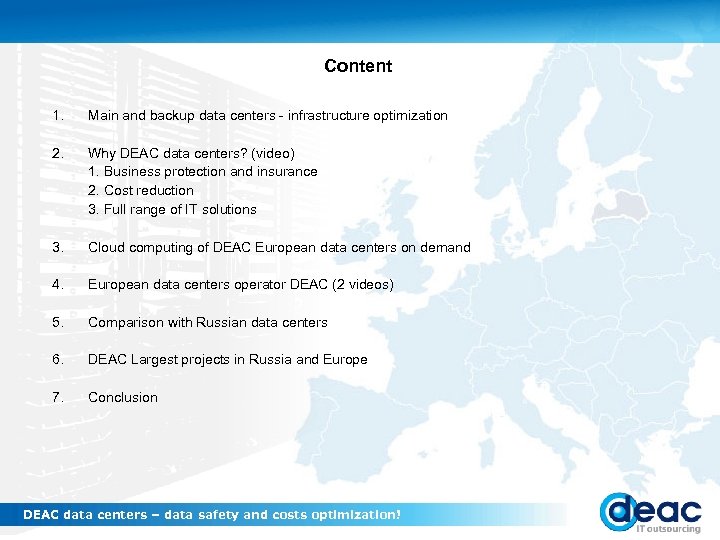 Content

1. Main and backup data centers - infrastructure optimization

2. Why DEAC data centers? (video)
1. Business protection and insurance
2. Cost reduction
3. Full range of IT solutions

3. Cloud computing of DEAC European data centers on demand

4. European data centers operator DEAC (2 videos)

5. Comparison with Russian data centers

6. DEAC Largest projects in Russia and Europe

7. Conclusion

DEAC data centers – data safety and costs optimization!

deac
IT outsourcing